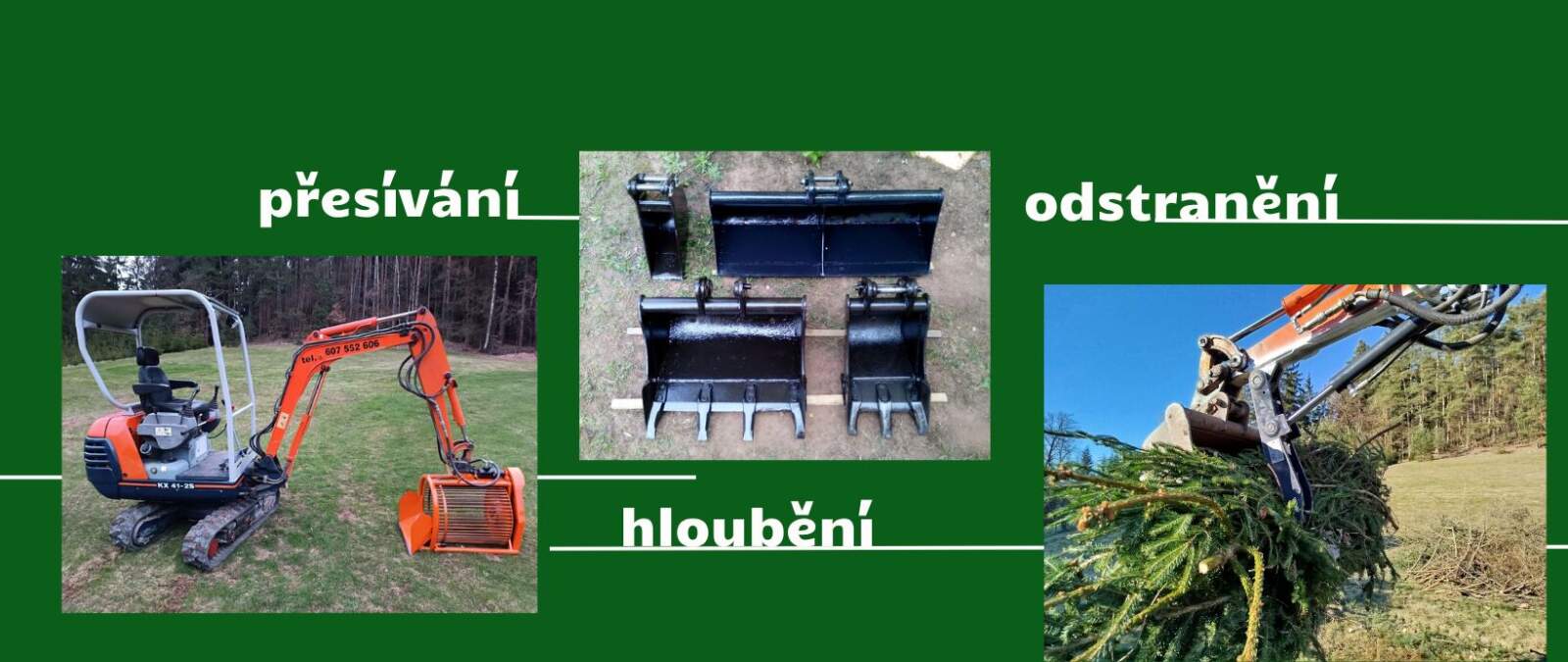 přesívání

odstranění

tel.: 607 552 606

KX 41-2S

hloubění